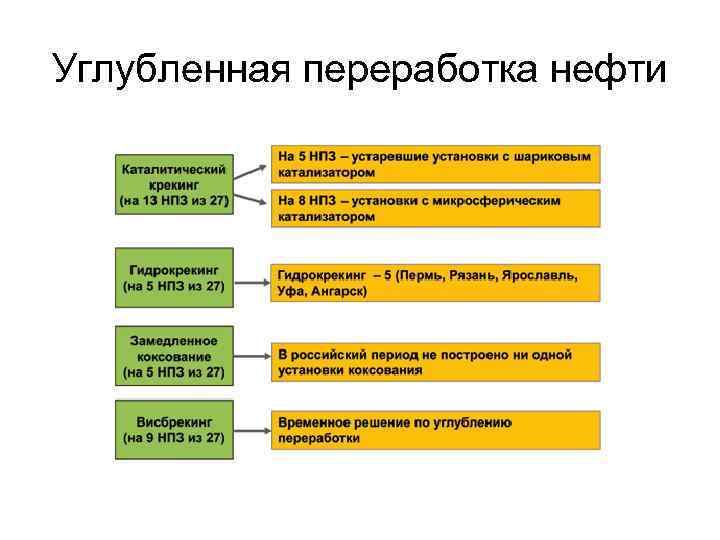 Углубленная переработка нефти

Каталитический крекинг (на 13 НПЗ из 27)

На 5 НПЗ – устаревшие установки с шариковым катализатором

На 8 НПЗ – установки с микросферическим катализатором

Гидрокрекинг (на 5 НПЗ из 27)

Гидрокрекинг – 5 (Пермь, Рязань, Ярославль, Уфа, Ангарск)

Замедленное коксование (на 5 НПЗ из 27)

В российский период не построено ни одной установки коксования

Висбрекинг (на 9 НПЗ из 27)

Временное решение по углублению переработки